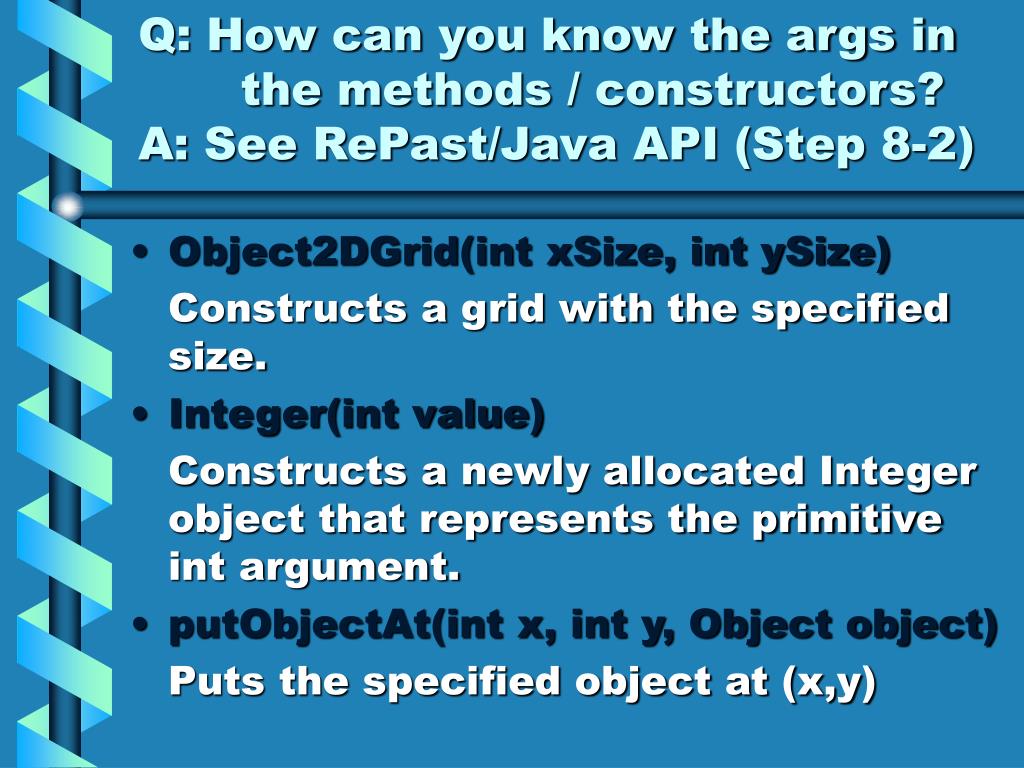 Q: How can you know the args in the methods / constructors?
A: See RePast/Java API (Step 8-2)

• Object2DGrid(int xSize, int ySize)
Constructs a grid with the specified size.
• Integer(int value)
Constructs a newly allocated Integer object that represents the primitive int argument.
• putObjectAt(int x, int y, Object object)
Puts the specified object at (x,y)